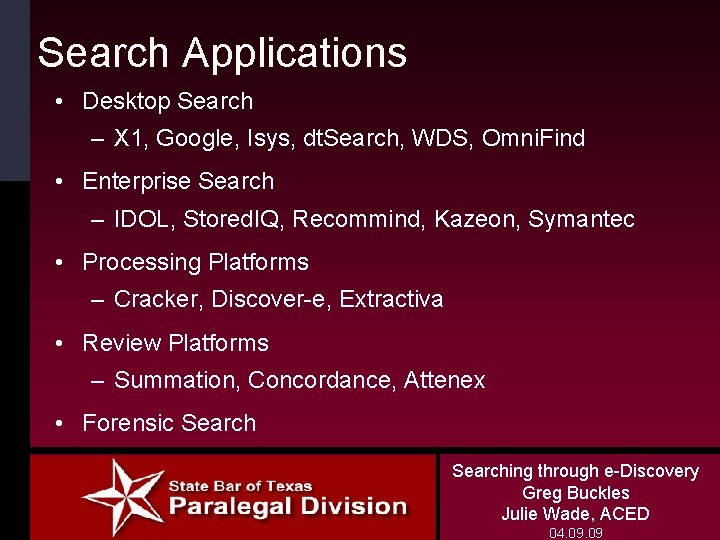 Search Applications

• Desktop Search
– X1, Google, Isys, dtSearch, WDS, OmniFind

• Enterprise Search
– IDOL, StoredIQ, Recommind, Kazeon, Symantec

• Processing Platforms
– Cracker, Discover-e, Extractiva

• Review Platforms
– Summation, Concordance, Attenex

• Forensic Search

State Bar of Texas
Paralegal Division

Searching through e-Discovery
Greg Buckles
Julie Wade, ACED
04.09.09